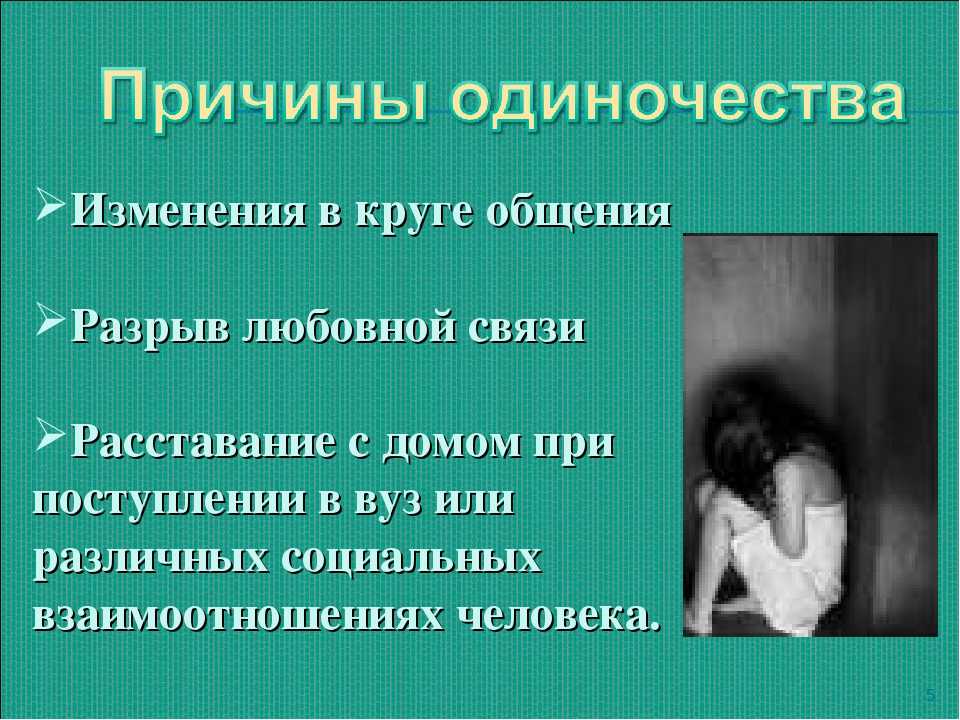 Причины одиночества

➢Изменения в круге общения

➢Разрыв любовной связи

➢Расставание с домом при поступлении в вуз или различных социальных взаимоотношениях человека.

5